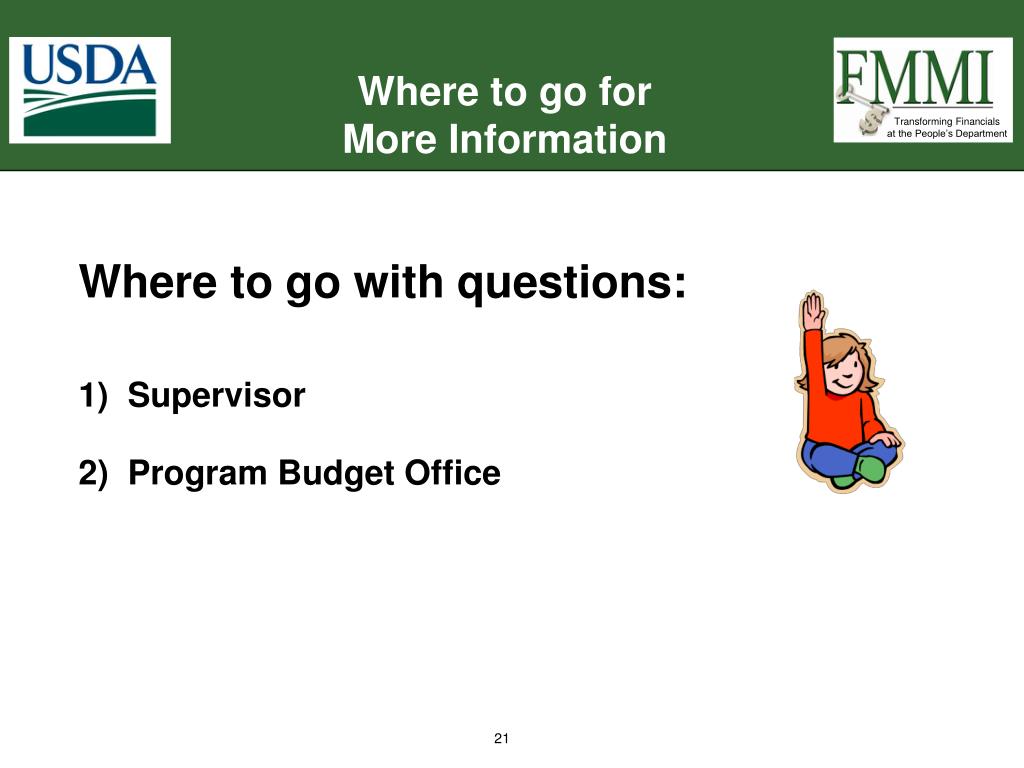 USDA

Where to go for
More Information

FMMI
Transforming Financials at the People's Department

Where to go with questions:

1) Supervisor

2) Program Budget Office

21